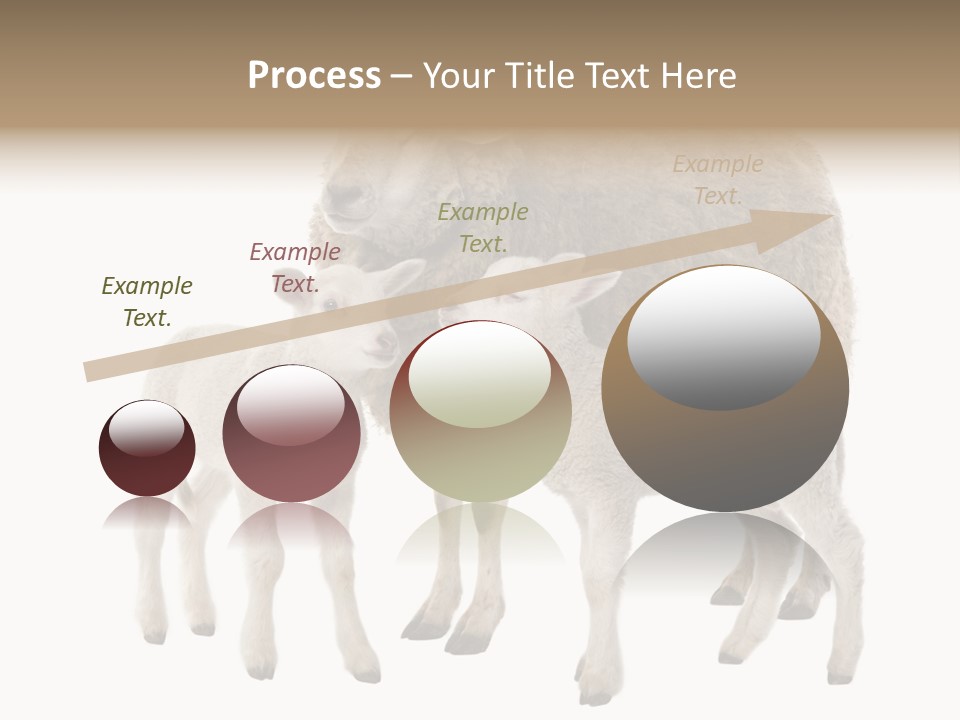 Process – Your Title Text Here

Example Text.

Example Text.

Example Text.

Example Text.